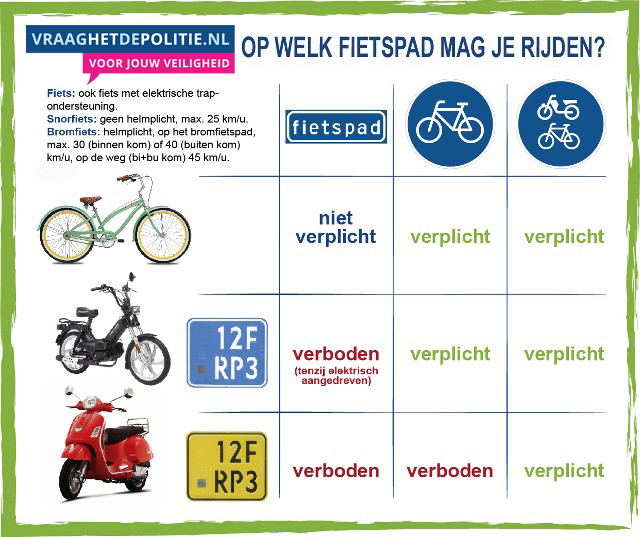 VRAAGHETDEPOLITIE.NL
VOOR JOUW VEILIGHEID

OP WELK FIETSPAD MAG JE RIJDEN?

Fiets: ook fiets met elektrische trapondersteuning.
Snorfiets: geen helmplicht, max. 25 km/u.
Bromfiets: helmplicht, op het bromfietspad, max. 30 (binnen kom) of 40 (buiten kom) km/u, op de weg (bi+bu kom) 45 km/u.

| | fietspad | | |
|---|---|---|---|
| | niet verplicht | verplicht | verplicht |
| 12F RP3 | verboden (tenzij elektrisch aangedreven) | verplicht | verplicht |
| 12F RP3 | verboden | verboden | verplicht |